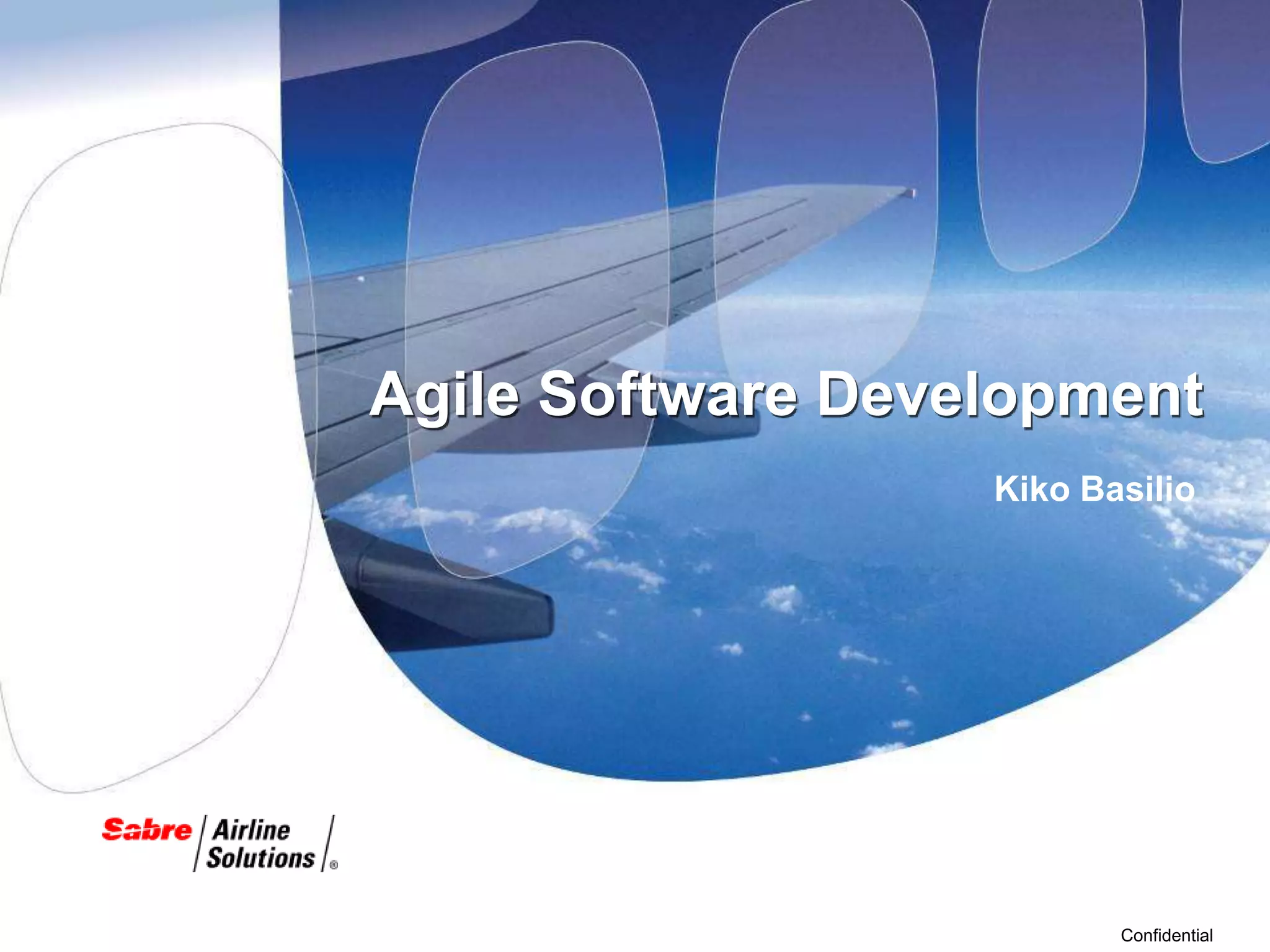 Agile Software Development

Kiko Basilio

Sabre Airline Solutions ®

Confidential